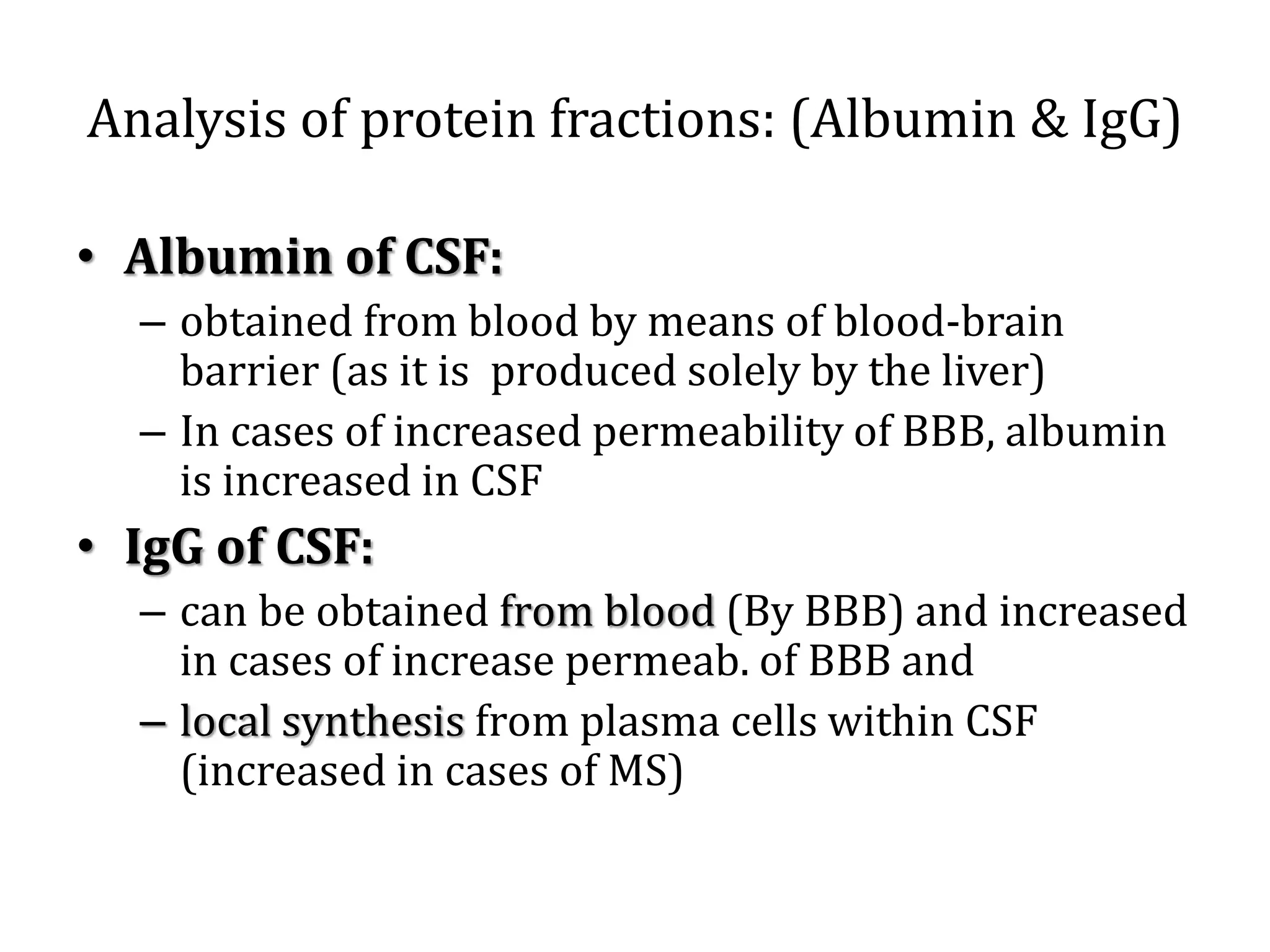 Analysis of protein fractions: (Albumin & IgG)

• Albumin of CSF:
– obtained from blood by means of blood-brain barrier (as it is produced solely by the liver)
– In cases of increased permeability of BBB, albumin is increased in CSF

• IgG of CSF:
– can be obtained from blood (By BBB) and increased in cases of increase permeab. of BBB and
– local synthesis from plasma cells within CSF (increased in cases of MS)